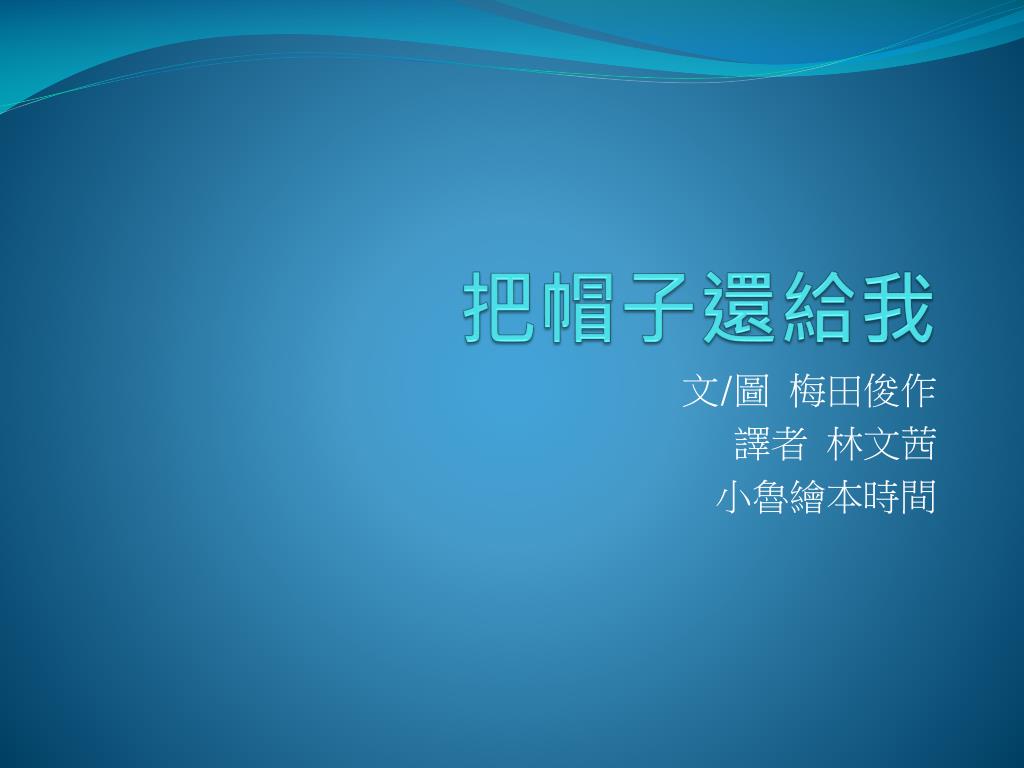 把帽子還給我

文/圖 梅田俊作
譯者 林文茜
小魯繪本時間